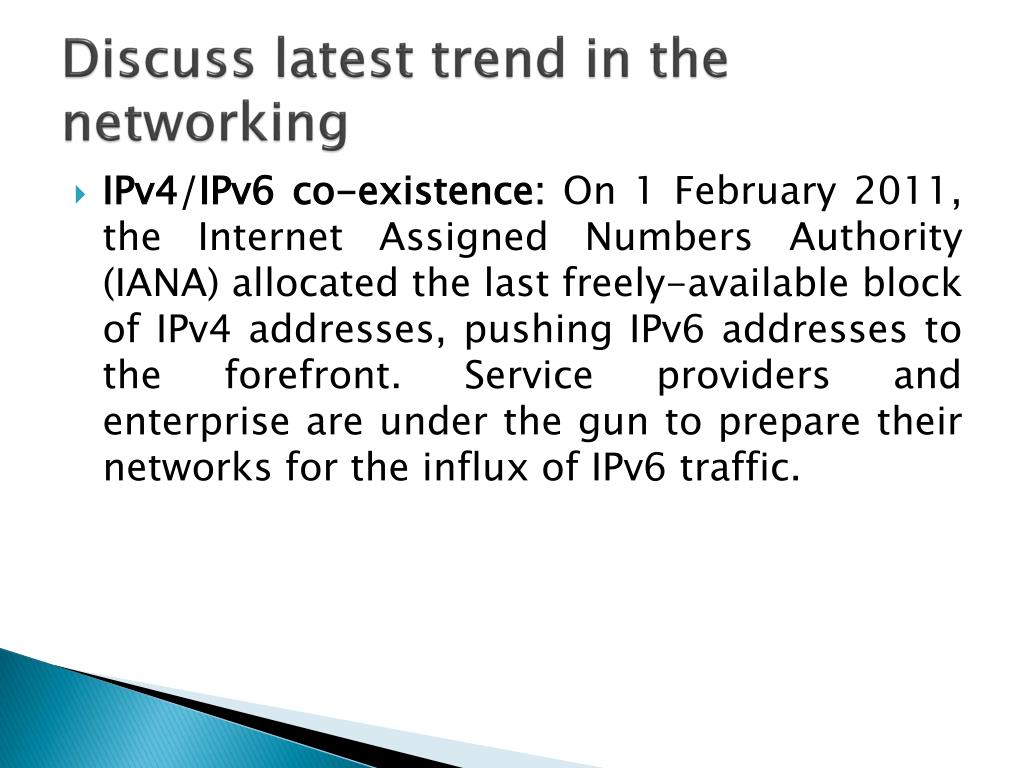 Discuss latest trend in the networking

IPv4/IPv6 co-existence: On 1 February 2011, the Internet Assigned Numbers Authority (IANA) allocated the last freely-available block of IPv4 addresses, pushing IPv6 addresses to the forefront. Service providers and enterprise are under the gun to prepare their networks for the influx of IPv6 traffic.